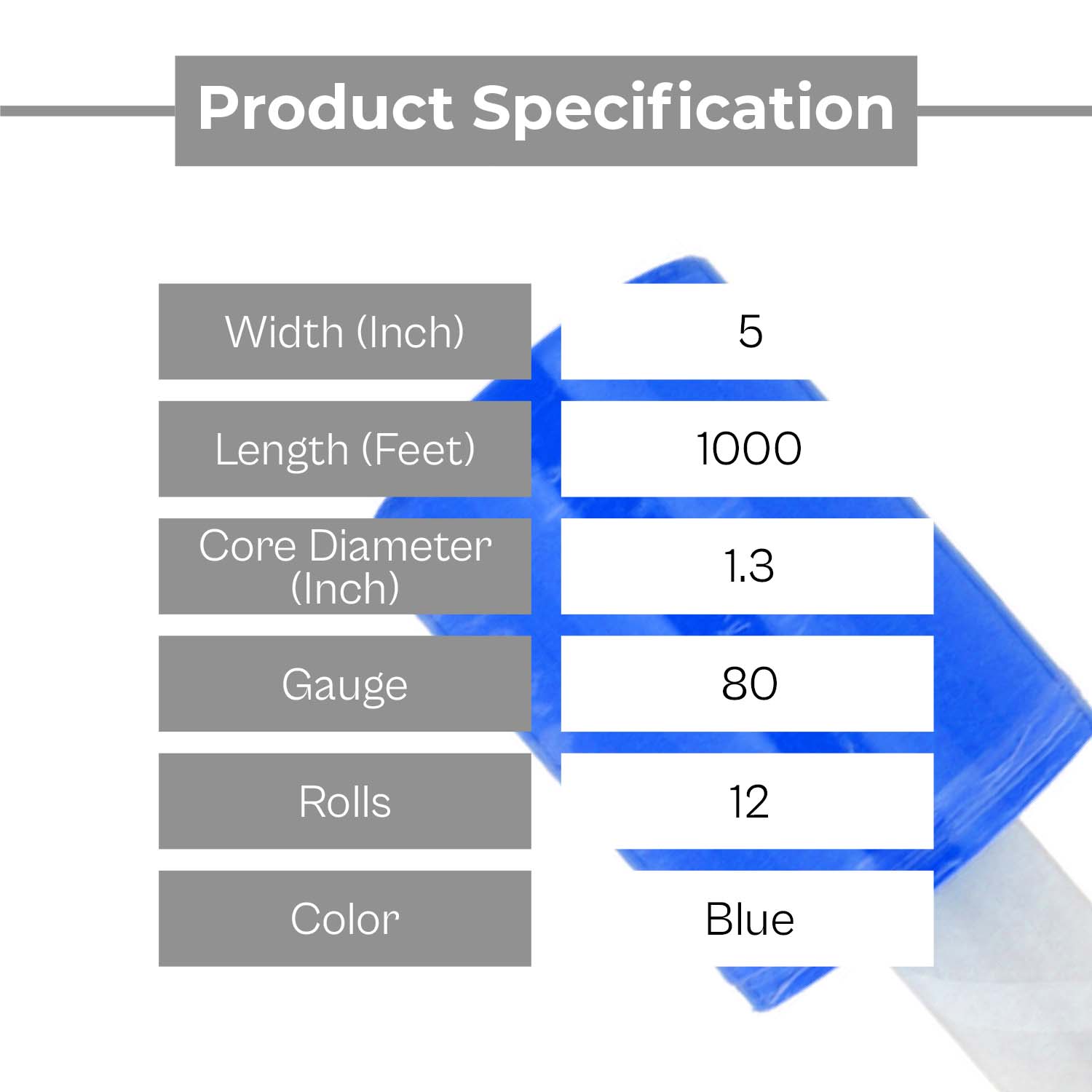 Product Specification

| Width (Inch) | 5 |
|---|---|
| Length (Feet) | 1000 |
| Core Diameter (Inch) | 1.3 |
| Gauge | 80 |
| Rolls | 12 |
| Color | Blue |